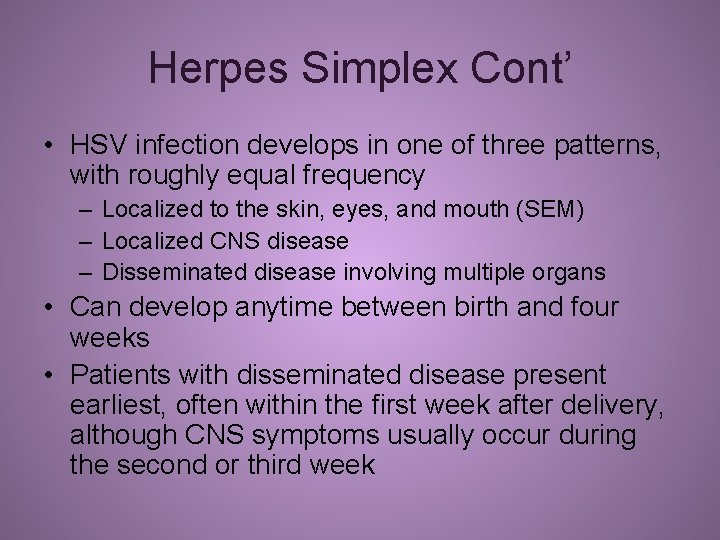 Herpes Simplex Cont’

• HSV infection develops in one of three patterns, with roughly equal frequency
– Localized to the skin, eyes, and mouth (SEM)
– Localized CNS disease
– Disseminated disease involving multiple organs
• Can develop anytime between birth and four weeks
• Patients with disseminated disease present earliest, often within the first week after delivery, although CNS symptoms usually occur during the second or third week